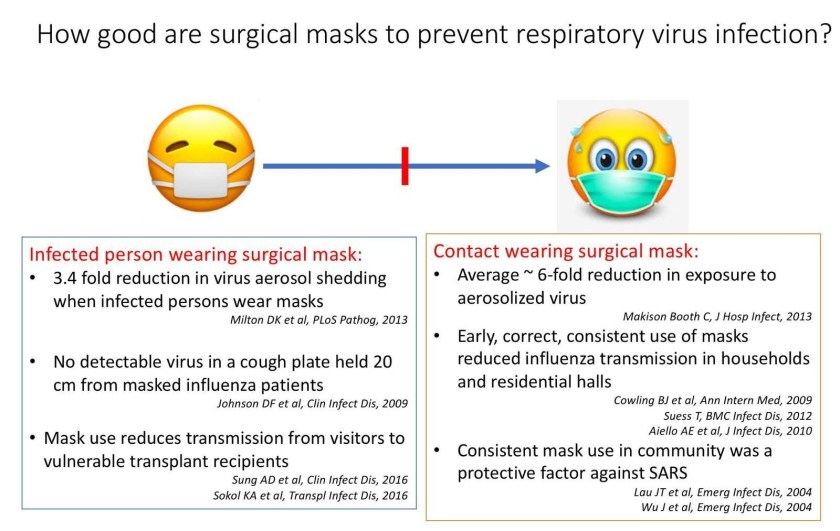 How good are surgical masks to prevent respiratory virus infection?

Infected person wearing surgical mask:

• 3.4 fold reduction in virus aerosol shedding when infected persons wear masks
Milton DK et al, PLoS Pathog, 2013

• No detectable virus in a cough plate held 20 cm from masked influenza patients
Johnson DF et al, Clin Infect Dis, 2009

• Mask use reduces transmission from visitors to vulnerable transplant recipients
Sung AD et al, Clin Infect Dis, 2016
Sokol KA et al, Transpl Infect Dis, 2016

Contact wearing surgical mask:

• Average ~ 6-fold reduction in exposure to aerosolized virus
Makison Booth C, J Hosp Infect, 2013

• Early, correct, consistent use of masks reduced influenza transmission in households and residential halls
Cowling BJ et al, Ann Intern Med, 2009
Suess T, BMC Infect Dis, 2012
Aiello AE et al, J Infect Dis, 2010

• Consistent mask use in community was a protective factor against SARS
Lau JT et al, Emerg Infect Dis, 2004
Wu J et al, Emerg Infect Dis, 2004